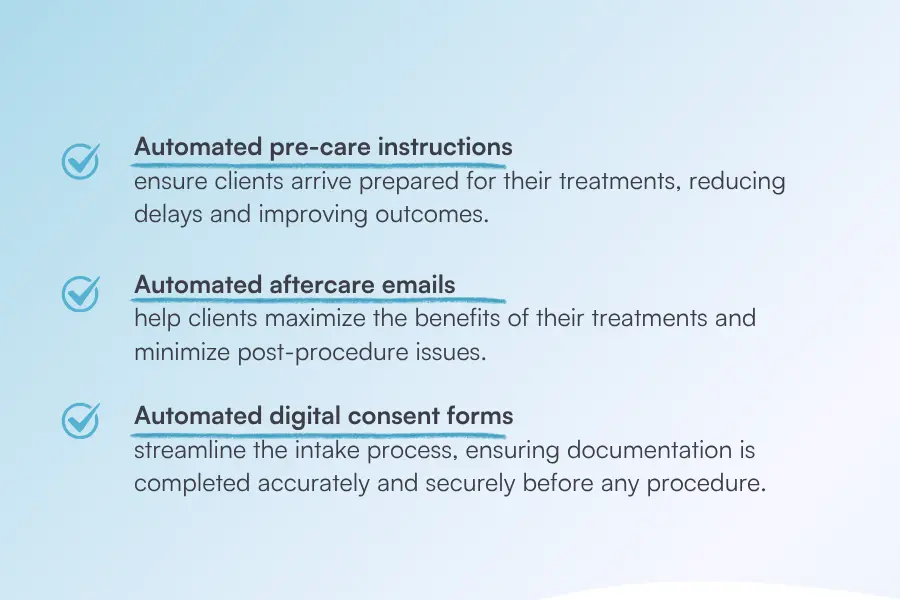 Automated pre-care instructions
ensure clients arrive prepared for their treatments, reducing delays and improving outcomes.

Automated aftercare emails
help clients maximize the benefits of their treatments and minimize post-procedure issues.

Automated digital consent forms
streamline the intake process, ensuring documentation is completed accurately and securely before any procedure.